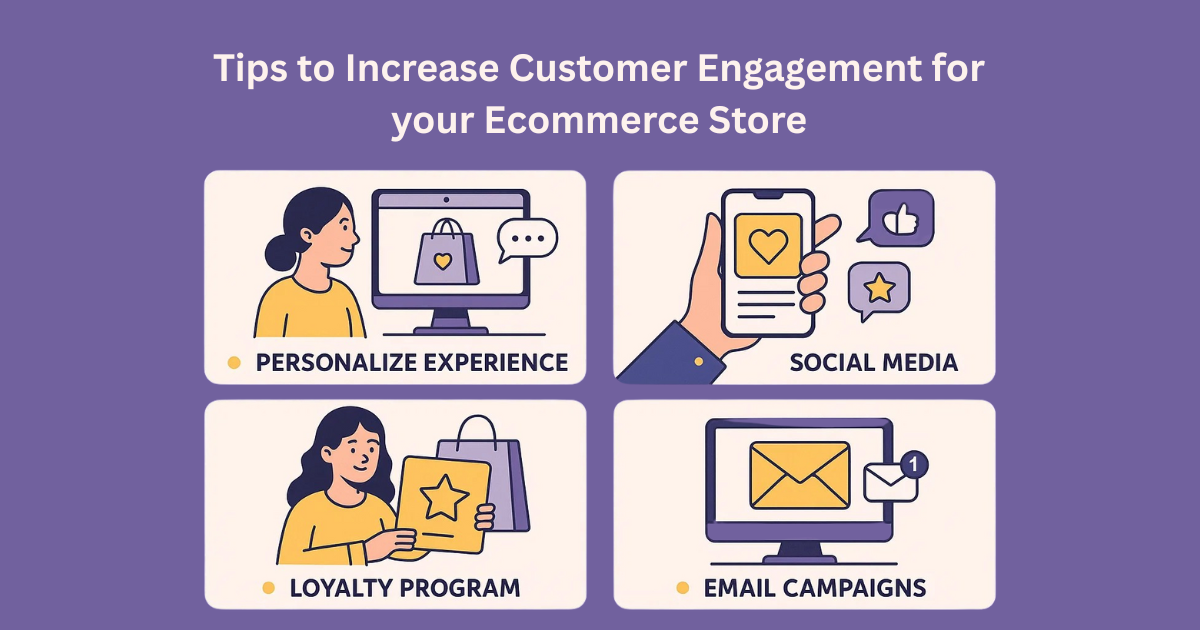 Tips to Increase Customer Engagement for your Ecommerce Store

PERSONALIZE EXPERIENCE

SOCIAL MEDIA

LOYALTY PROGRAM

1

EMAIL CAMPAIGNS